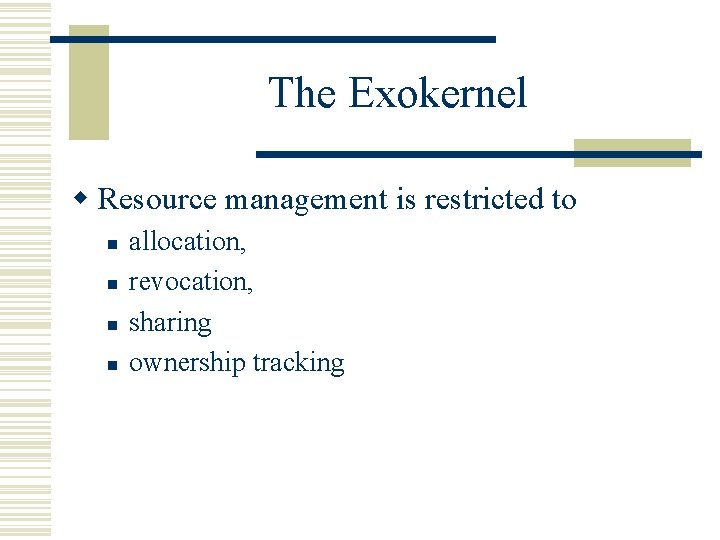 The Exokernel

Resource management is restricted to

allocation,

revocation,

sharing

ownership tracking